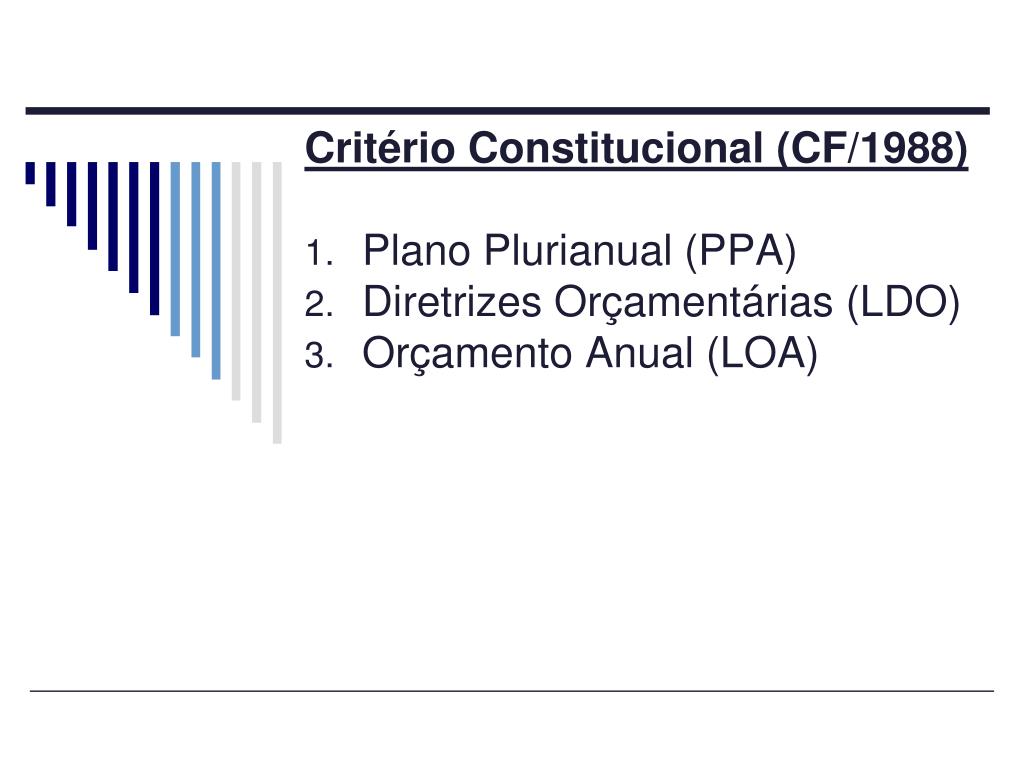 Critério Constitucional (CF/1988)

1. Plano Plurianual (PPA)
2. Diretrizes Orçamentárias (LDO)
3. Orçamento Anual (LOA)